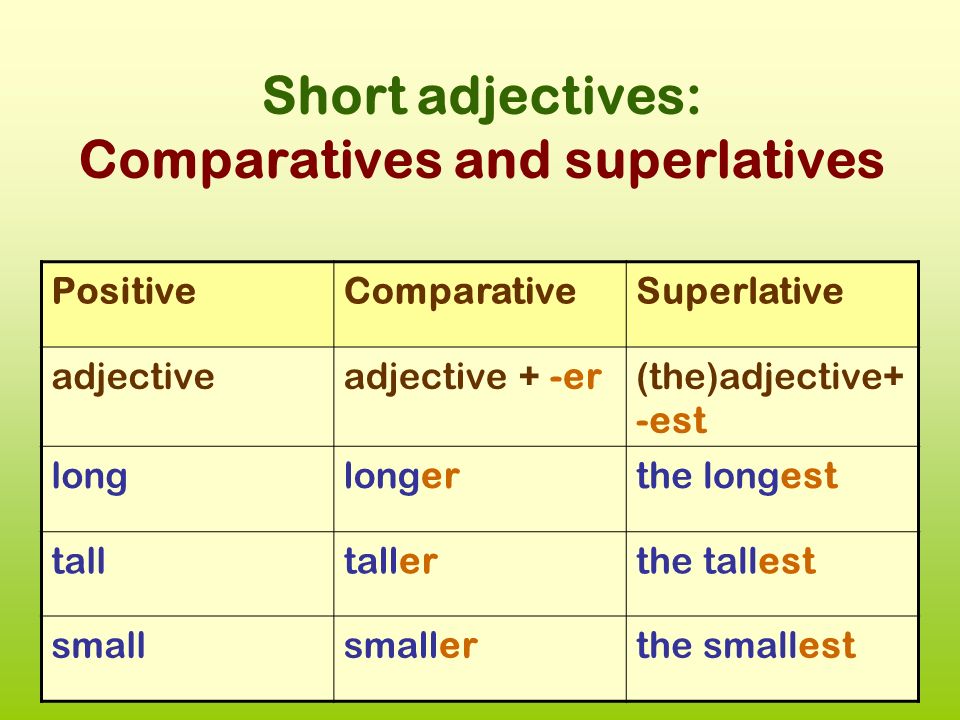 Short adjectives:
Comparatives and superlatives

| Positive | Comparative | Superlative |
|---|---|---|
| adjective | adjective + -er | (the)adjective+ -est |
| long | longer | the longest |
| tall | taller | the tallest |
| small | smaller | the smallest |